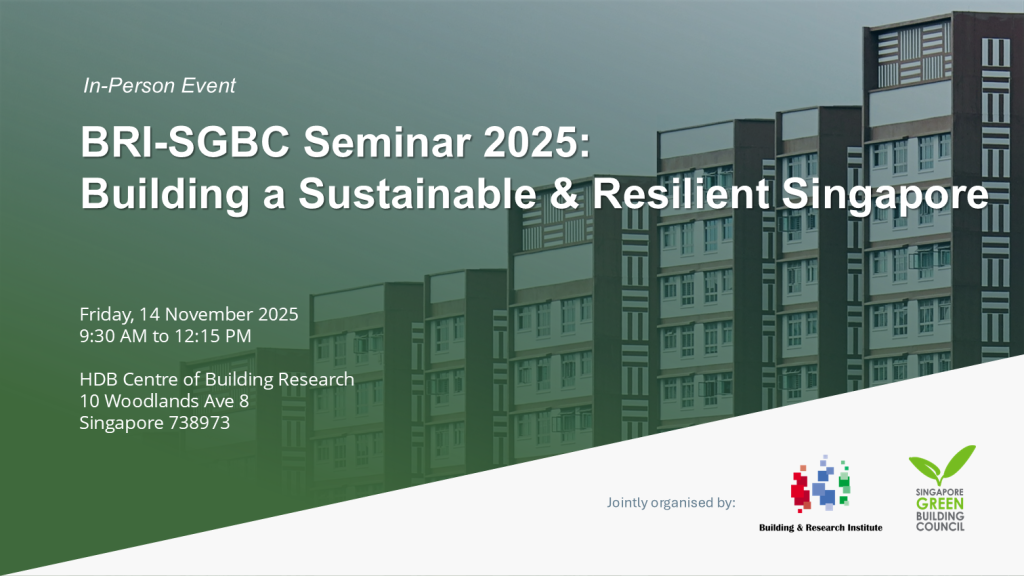 In-Person Event

BRI-SGBC Seminar 2025: Building a Sustainable & Resilient Singapore

Friday, 14 November 2025
9:30 AM to 12:15 PM

HDB Centre of Building Research
10 Woodlands Ave 8
Singapore 738973

Jointly organised by:

Building & Research Institute

SINGAPORE GREEN BUILDING COUNCIL